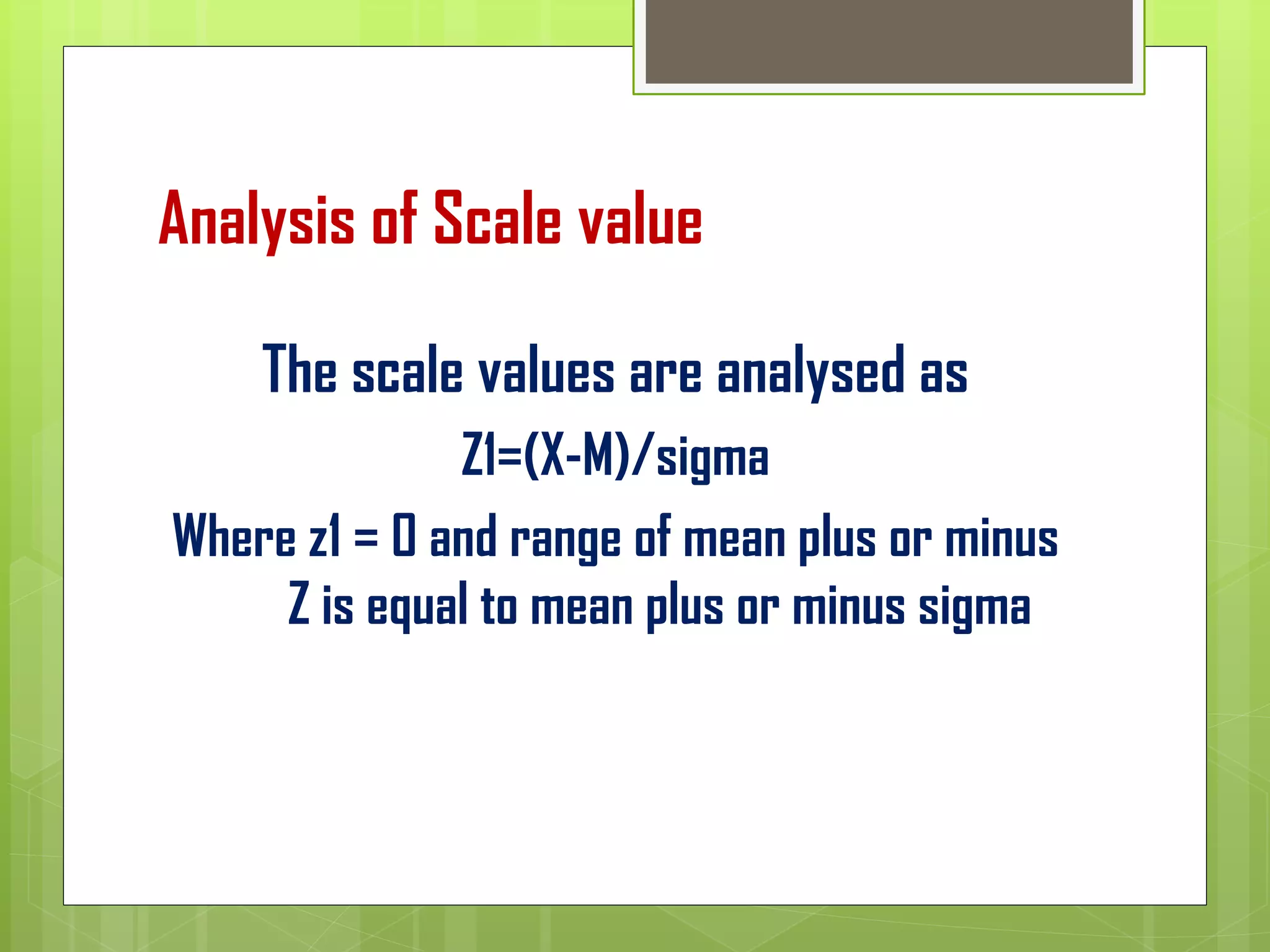 Analysis of Scale value

The scale values are analysed as

Z1=(X-M)/sigma

Where z1 = 0 and range of mean plus or minus Z is equal to mean plus or minus sigma